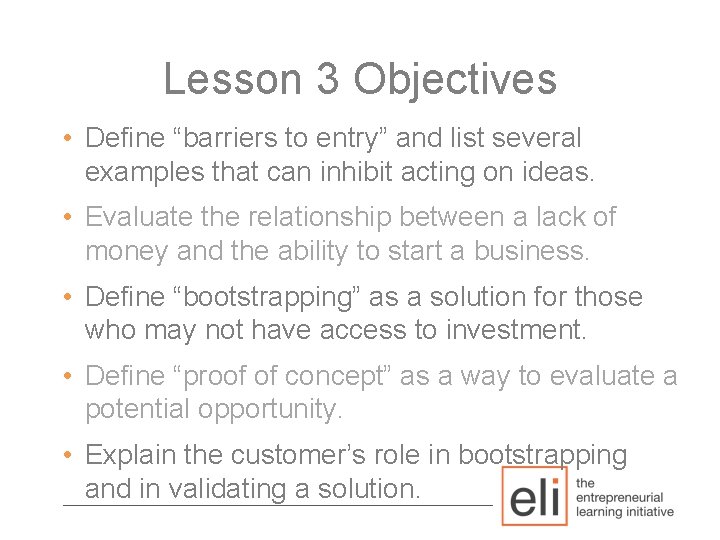 Lesson 3 Objectives

• Define “barriers to entry” and list several examples that can inhibit acting on ideas.

• Evaluate the relationship between a lack of money and the ability to start a business.

• Define “bootstrapping” as a solution for those who may not have access to investment.

• Define “proof of concept” as a way to evaluate a potential opportunity.

• Explain the customer’s role in bootstrapping and in validating a solution.

eli the entrepreneurial learning initiative